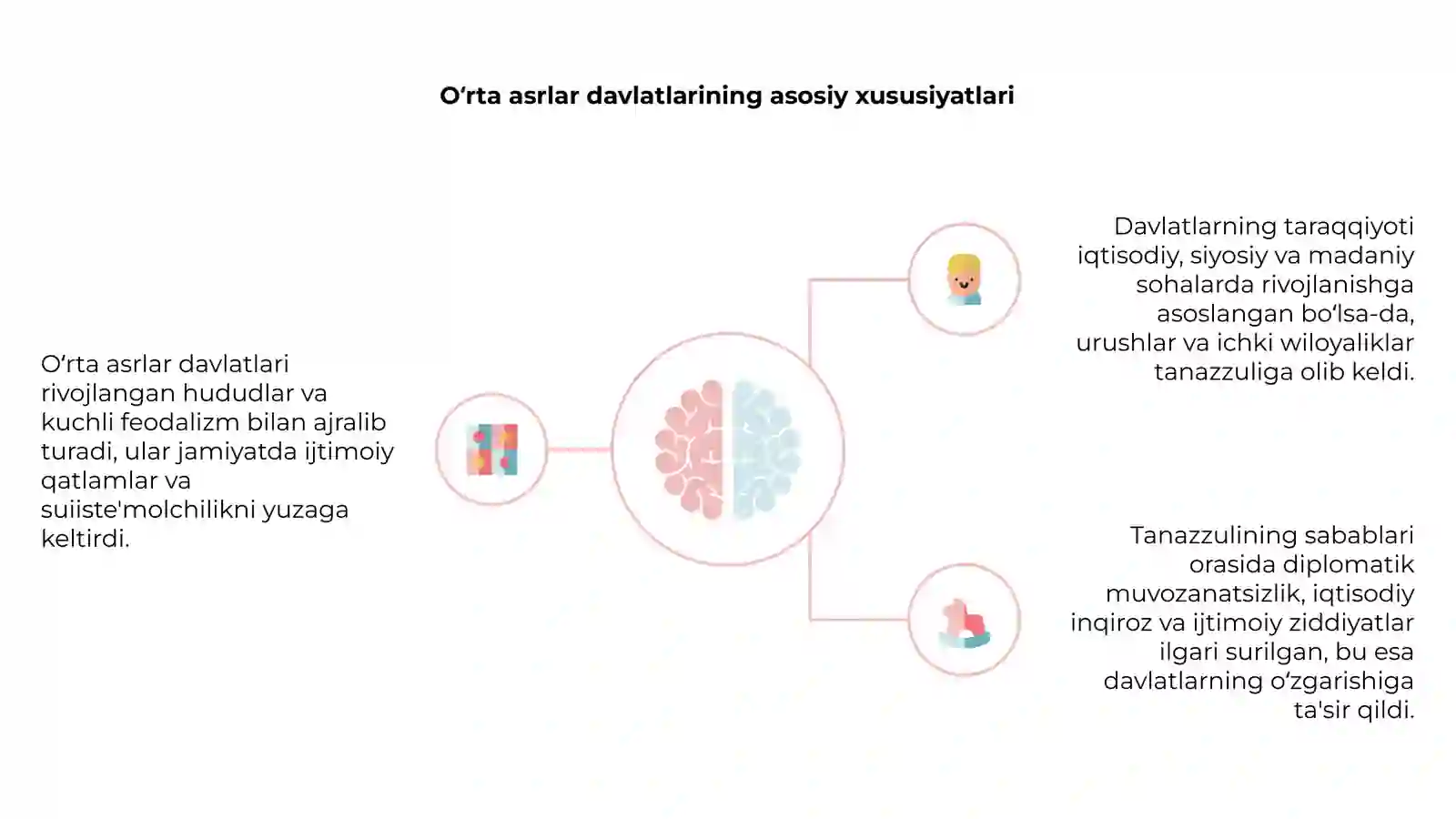 O‘rta asrlar davlatlarining asosiy xususiyatlari

O‘rta asrlar davlatlari rivojlangan hududlar va kuchli feodalizm bilan ajralib turadi, ular jamiyatda ijtimoiy qatlamlar va suiiste'molchilikni yuzaga keltirdi.

Davlatlarning taraqqiyoti iqtisodiy, siyosiy va madaniy sohalarda rivojlanishga asoslangan bo‘lsa-da, urushlar va ichki wiloyaliklar tanazzuliga olib keldi.

Tanazzulining sabablari orasida diplomatik muvozanatsizlik, iqtisodiy inqiroz va ijtimoiy ziddiyatlar ilgari surilgan, bu esa davlatlarning o‘zgarishiga ta'sir qildi.